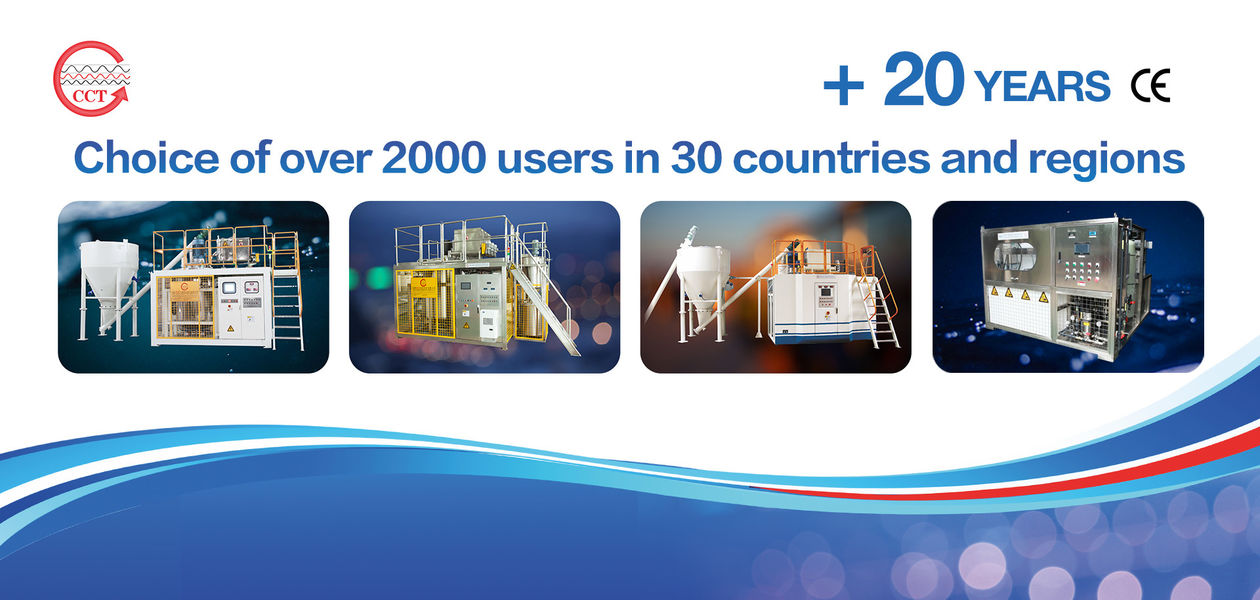 CCT

+ 20 YEARS CE

Choice of over 2000 users in 30 countries and regions